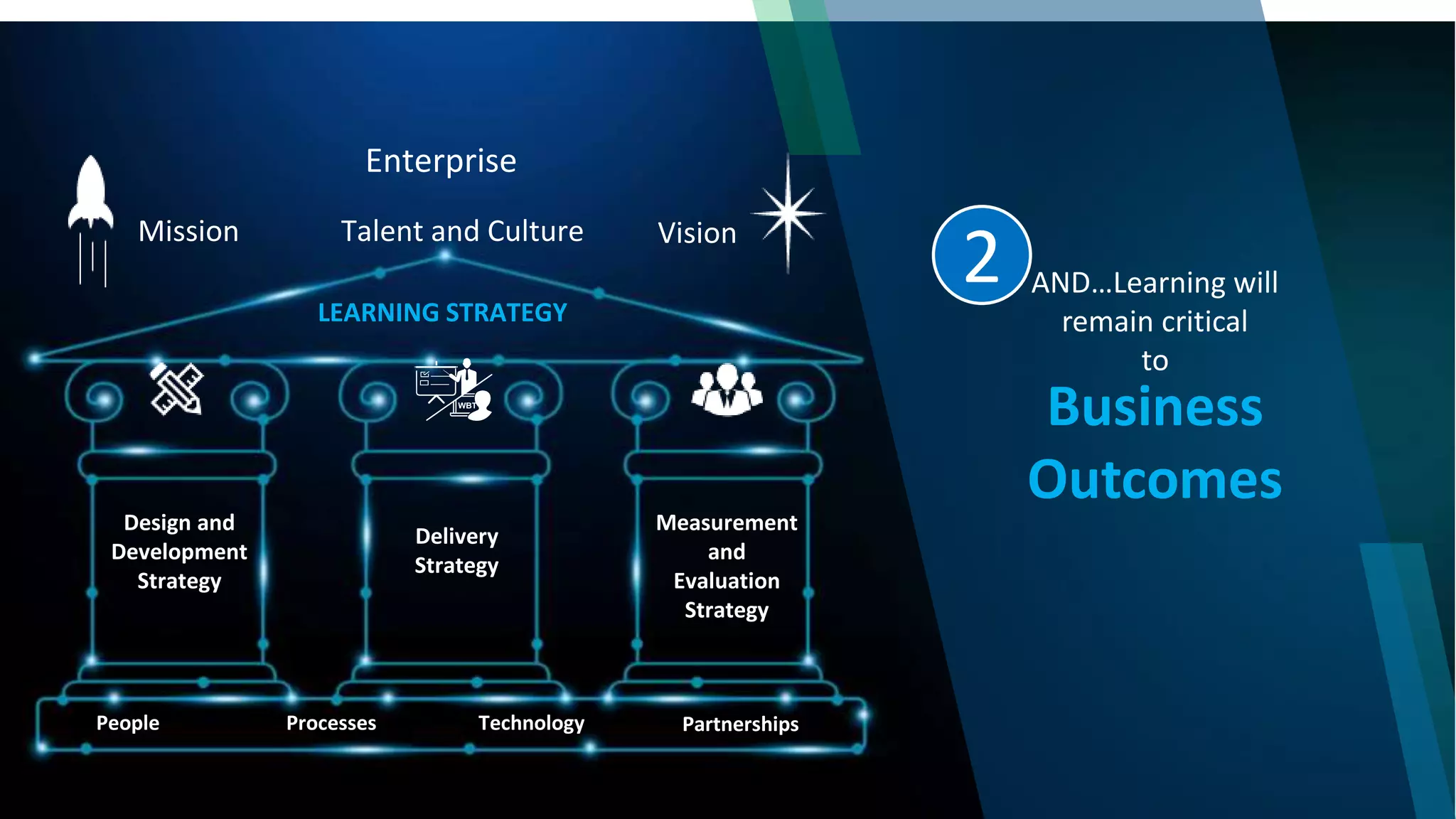 Enterprise

Mission

Talent and Culture

Vision

LEARNING STRATEGY

WBT

Design and Development Strategy

Delivery Strategy

Measurement and Evaluation Strategy

People

Processes

Technology

Partnerships

2

AND...Learning will remain critical to

Business Outcomes